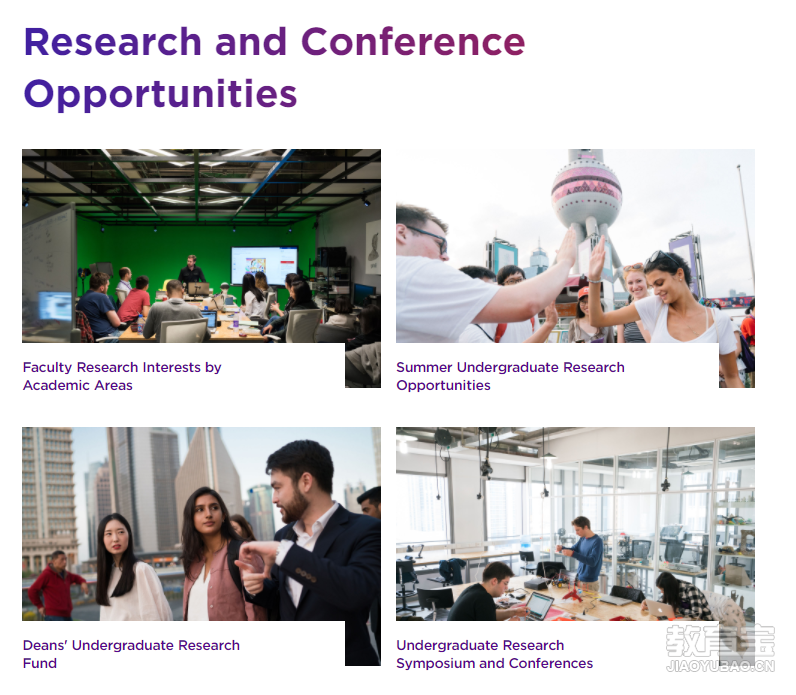 Research and Conference Opportunities

Faculty Research Interests by Academic Areas

Summer Undergraduate Research Opportunities

Deans' Undergraduate Research Fund

Undergraduate Research Symposium and Conferences

教育宝
JIAOYUBAO.CN